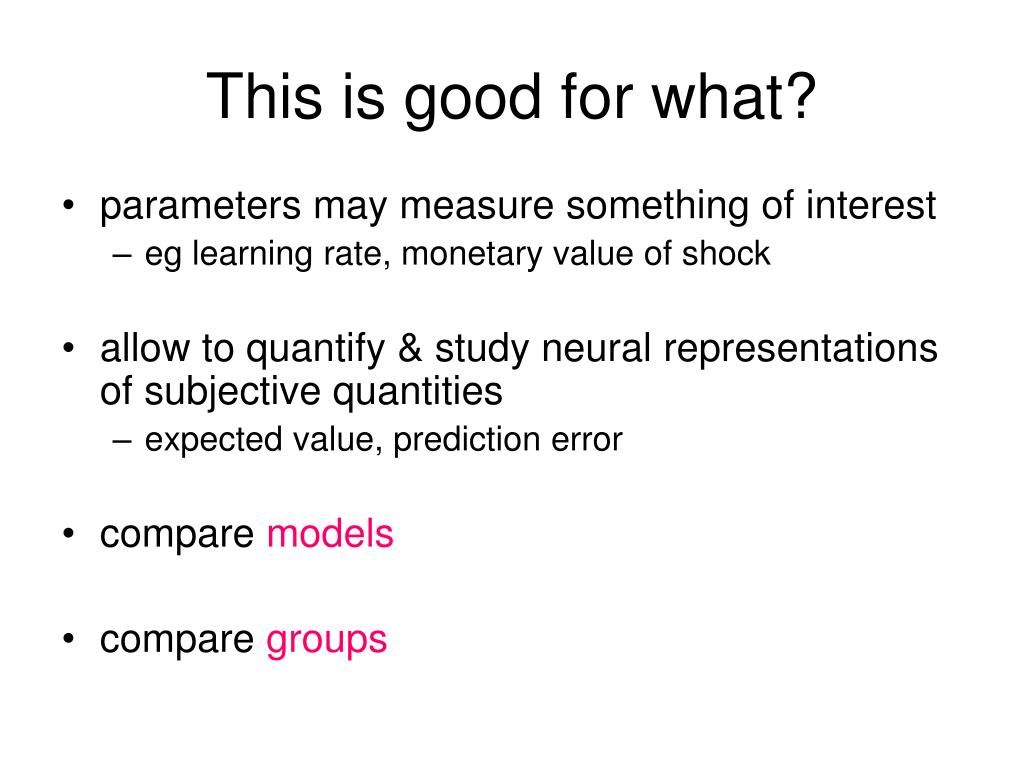 This is good for what?

• parameters may measure something of interest
– eg learning rate, monetary value of shock

• allow to quantify & study neural representations of subjective quantities
– expected value, prediction error

• compare models

• compare groups